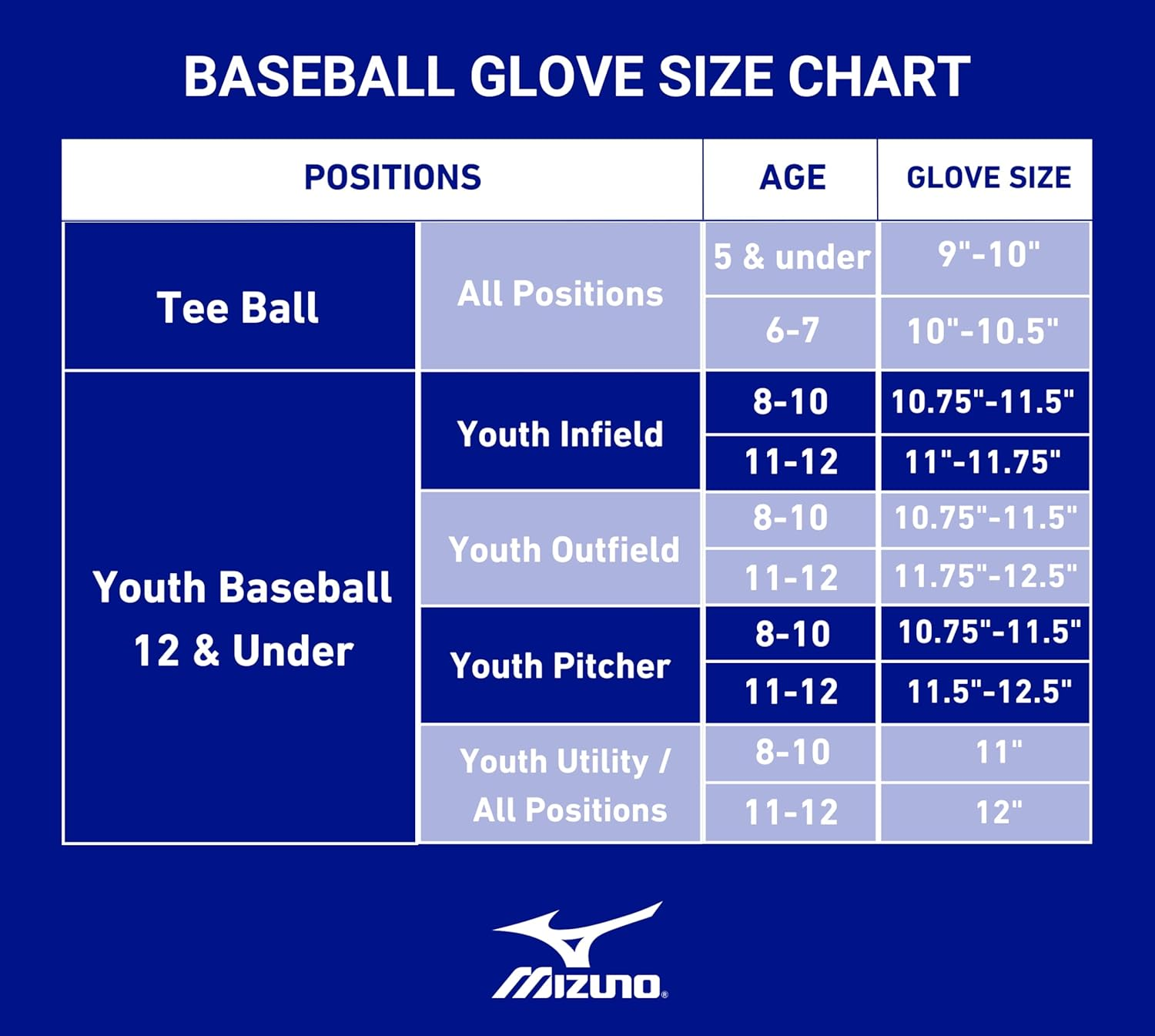 BASEBALL GLOVE SIZE CHART

| POSITIONS | | AGE | GLOVE SIZE |
|---|---|---|---|
| Tee Ball | All Positions | 5 & under | 9"-10" |
| | | 6-7 | 10"-10.5" |
| Youth Baseball 12 & Under | Youth Infield | 8-10 | 10.75"-11.5" |
| | | 11-12 | 11"-11.75" |
| | Youth Outfield | 8-10 | 10.75"-11.5" |
| | | 11-12 | 11.75"-12.5" |
| | Youth Pitcher | 8-10 | 10.75"-11.5" |
| | | 11-12 | 11.5"-12.5" |
| | Youth Utility / All Positions | 8-10 | 11" |
| | | 11-12 | 12" |

MIZUNO®